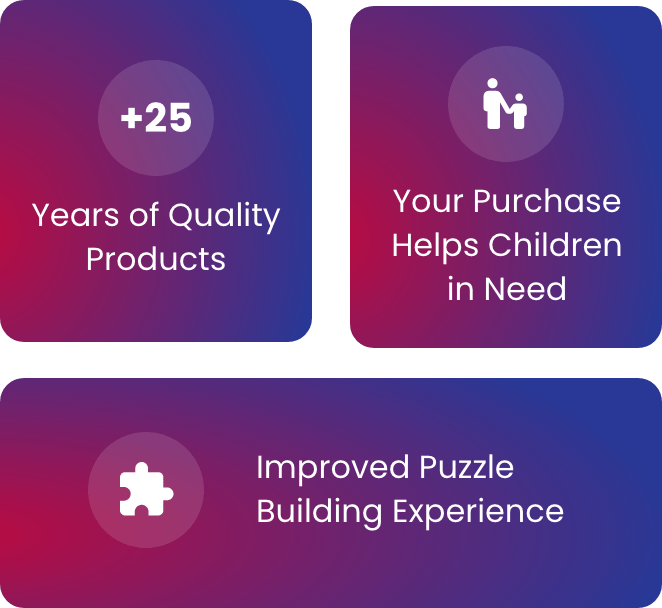 +25

Years of Quality Products

Your Purchase Helps Children in Need

Improved Puzzle Building Experience